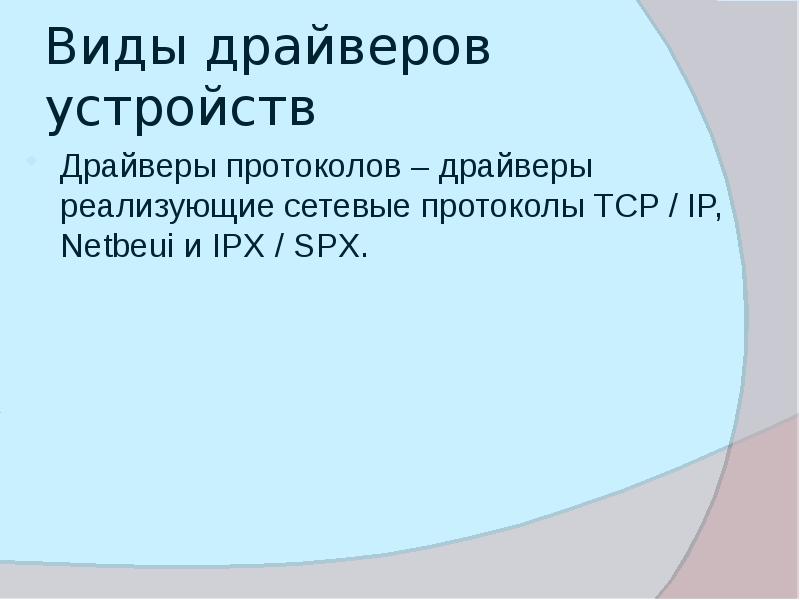 Виды драйверов устройств

Драйверы протоколов – драйверы реализующие сетевые протоколы TCP / IP, Netbeui и IPX / SPX.